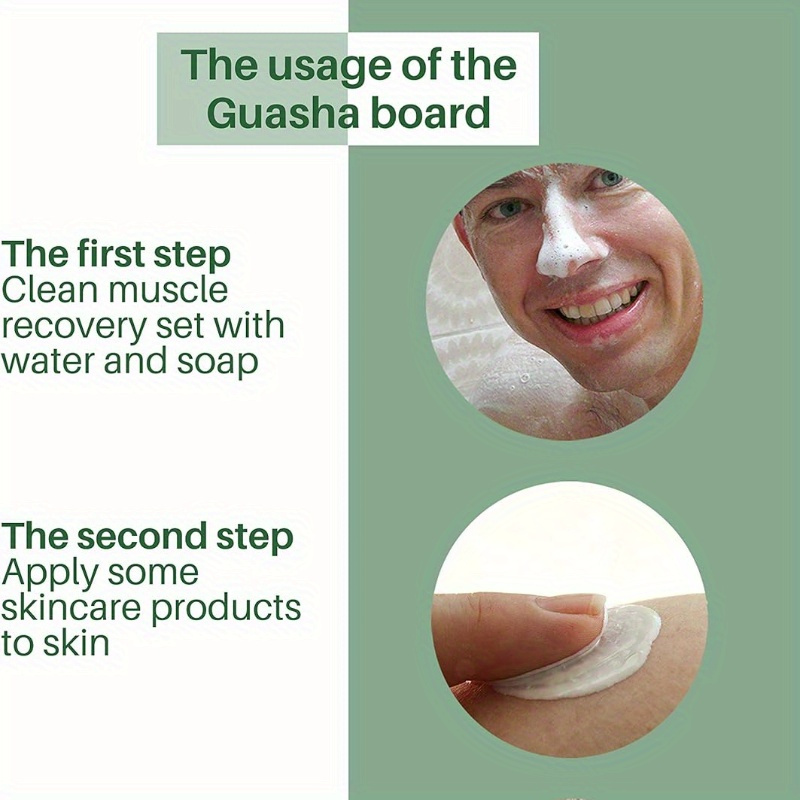 The usage of the Guasha board

The first step
Clean muscle recovery set with water and soap

The second step
Apply some skincare products to skin